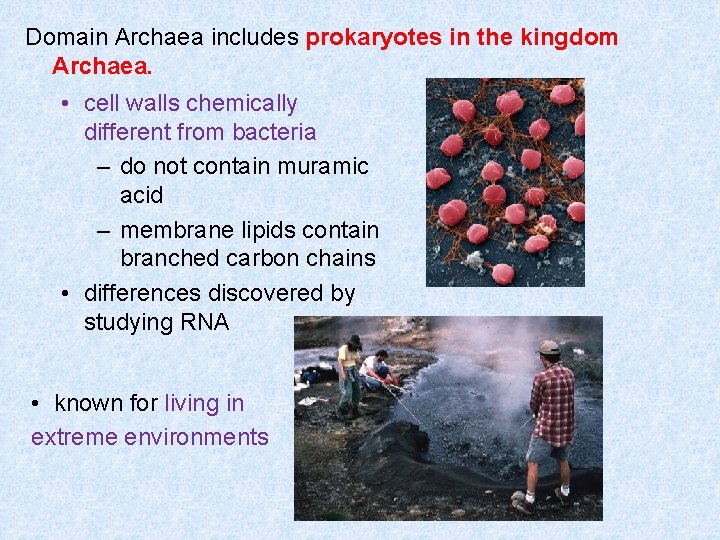 Domain Archaea includes prokaryotes in the kingdom Archaea.

• cell walls chemically different from bacteria
– do not contain muramic acid
– membrane lipids contain branched carbon chains
• differences discovered by studying RNA

• known for living in extreme environments